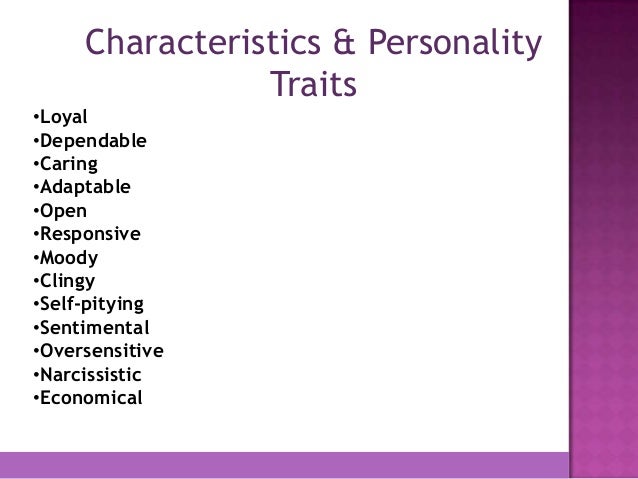 Characteristics & Personality Traits

•Loyal
•Dependable
•Caring
•Adaptable
•Open
•Responsive
•Moody
•Clingy
•Self-pitying
•Sentimental
•Oversensitive
•Narcissistic
•Economical